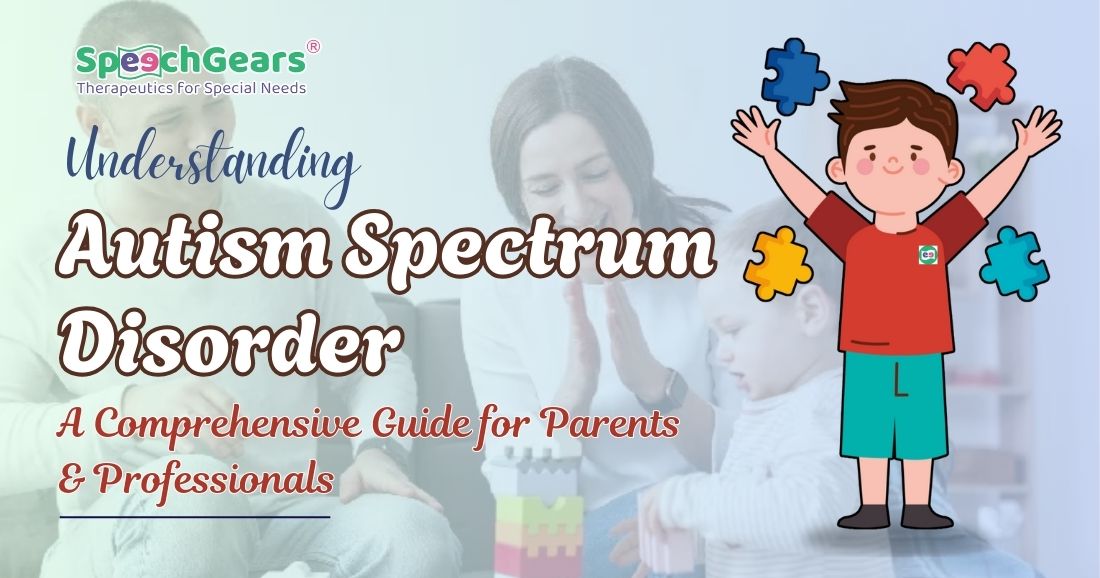 SpeechGears®
Therapeutics for Special Needs

Understanding
Autism Spectrum Disorder
A Comprehensive Guide for Parents & Professionals